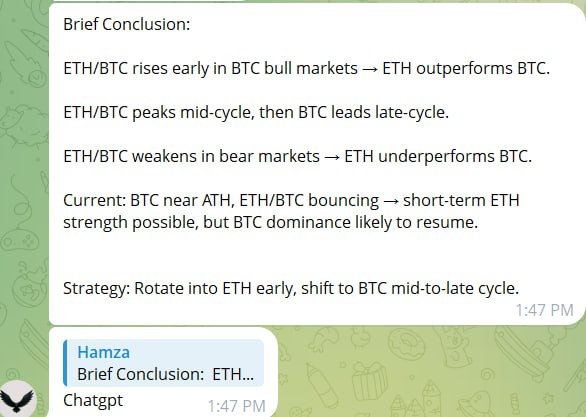 Brief Conclusion:

ETH/BTC rises early in BTC bull markets → ETH outperforms BTC.

ETH/BTC peaks mid-cycle, then BTC leads late-cycle.

ETH/BTC weakens in bear markets → ETH underperforms BTC.

Current: BTC near ATH, ETH/BTC bouncing → short-term ETH strength possible, but BTC dominance likely to resume.

Strategy: Rotate into ETH early, shift to BTC mid-to-late cycle.

1:47 PM

Hamza
Brief Conclusion: ETH...

Chatgpt

1:47 PM